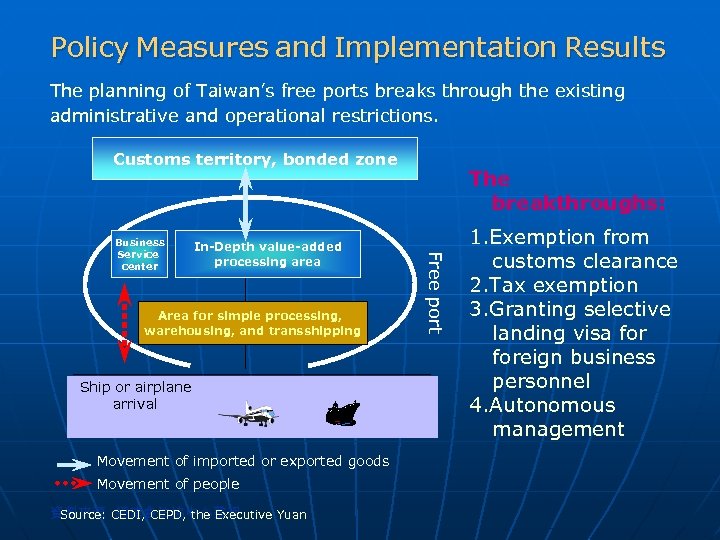 Policy Measures and Implementation Results

The planning of Taiwan's free ports breaks through the existing administrative and operational restrictions.

Customs territory, bonded zone

Business Service center

In-Depth value-added processing area

Area for simple processing, warehousing, and transshipping

Free port

Ship or airplane arrival

Movement of imported or exported goods

Movement of people

Source: CEDI, CEPD, the Executive Yuan

The breakthroughs:

1.Exemption from customs clearance
2.Tax exemption
3.Granting selective landing visa for foreign business personnel
4.Autonomous management